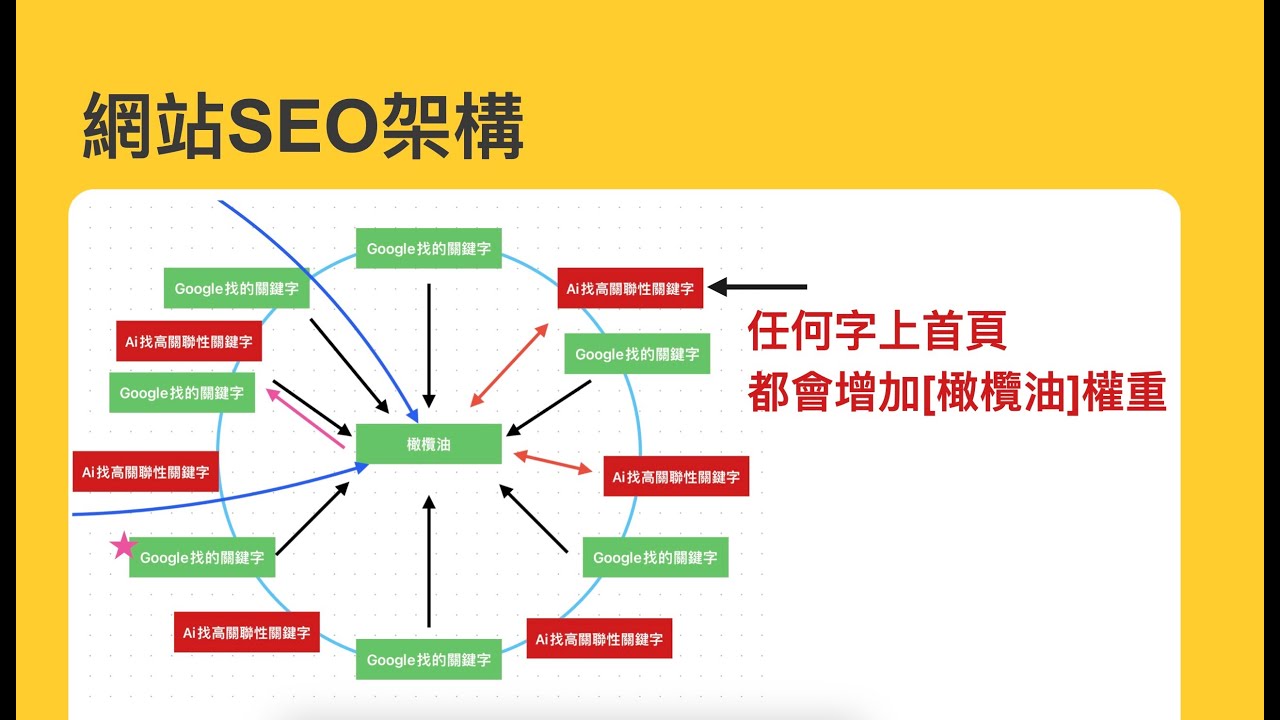 網站SEO架構

Google找的關鍵字

Google找的關鍵字

Ai找高關聯性關鍵字

Ai找高關聯性關鍵字

Google找的關鍵字

Google找的關鍵字

橄欖油

Ai找高關聯性關鍵字

Ai找高關聯性關鍵字

Google找的關鍵字

Google找的關鍵字

Ai找高關聯性關鍵字

Google找的關鍵字

Ai找高關聯性關鍵字

任何字上首頁
都會增加[橄欖油]權重